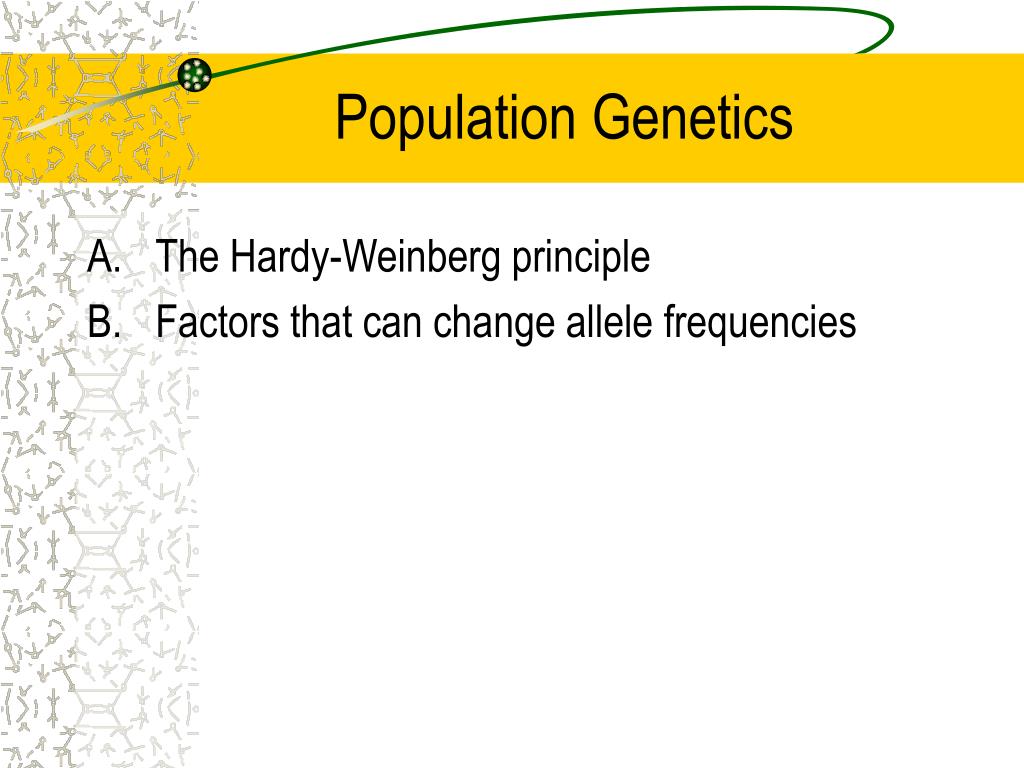 Population Genetics

A. The Hardy-Weinberg principle
B. Factors that can change allele frequencies